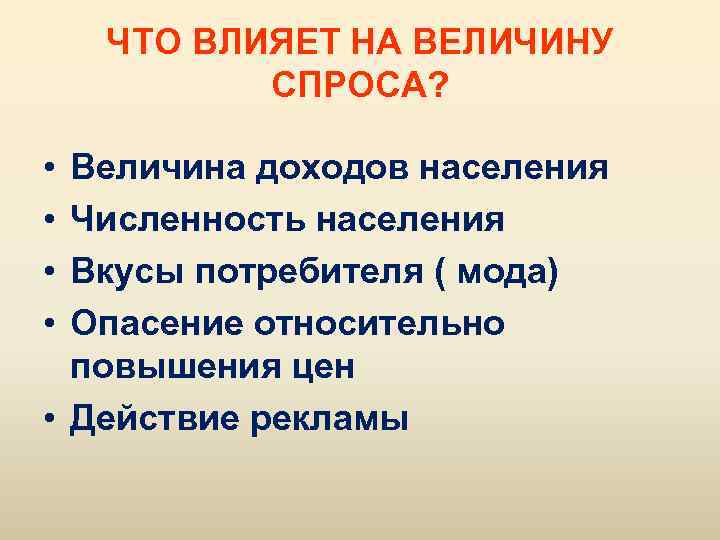 ЧТО ВЛИЯЕТ НА ВЕЛИЧИНУ СПРОСА?

• Величина доходов населения
• Численность населения
• Вкусы потребителя ( мода)
• Опасение относительно повышения цен
• Действие рекламы